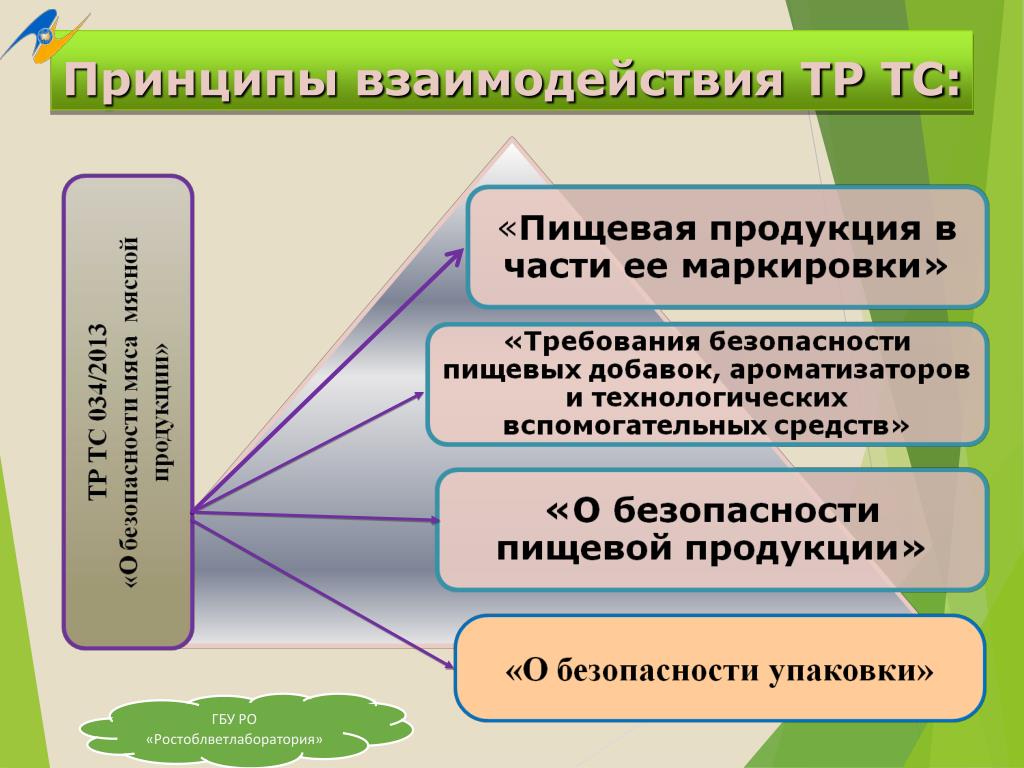 Принципы взаимодействия ТР ТС:

ТР ТС 034/2013
«О безопасности мяса мясной продукции»

«Пищевая продукция в части ее маркировки»

«Требования безопасности пищевых добавок, ароматизаторов и технологических вспомогательных средств»

«О безопасности пищевой продукции»

«О безопасности упаковки»

ГБУ РО «Ростоблветлаборатория»